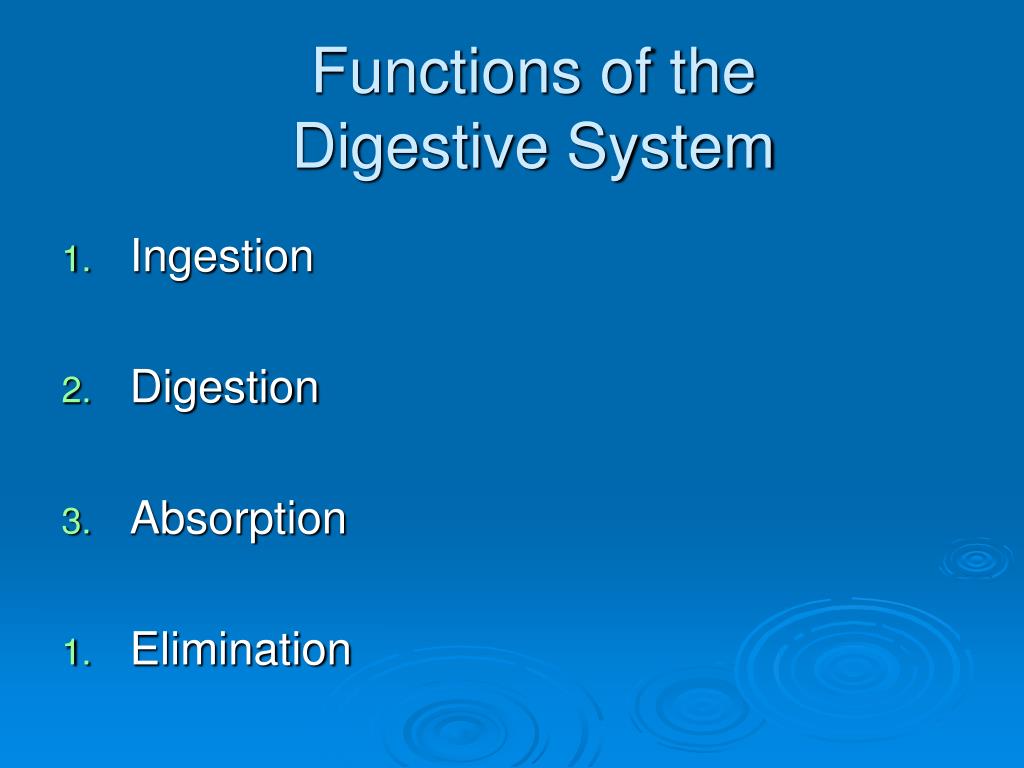 Functions of the Digestive System

1. Ingestion

2. Digestion

3. Absorption

1. Elimination